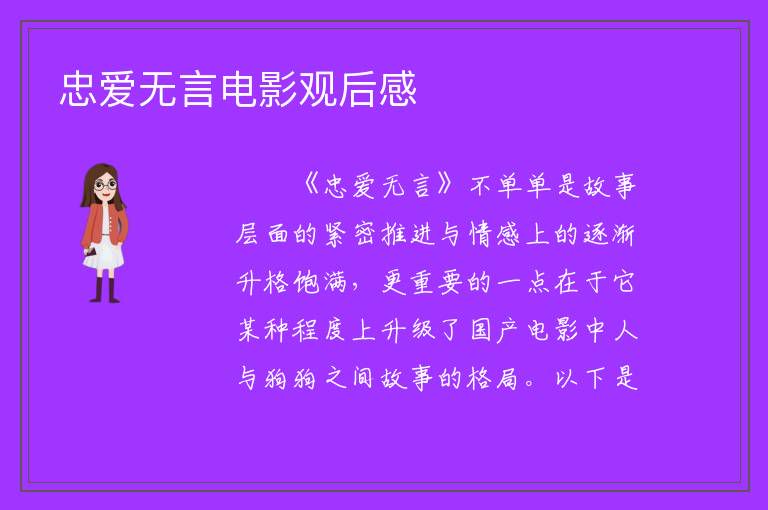 忠爱无言电影观后感

《忠爱无言》不单单是故事层面的紧密推进与情感上的逐渐升格饱满，更重要的一点在于它某种程度上升级了国产电影中人与狗狗之间故事的格局。以下是